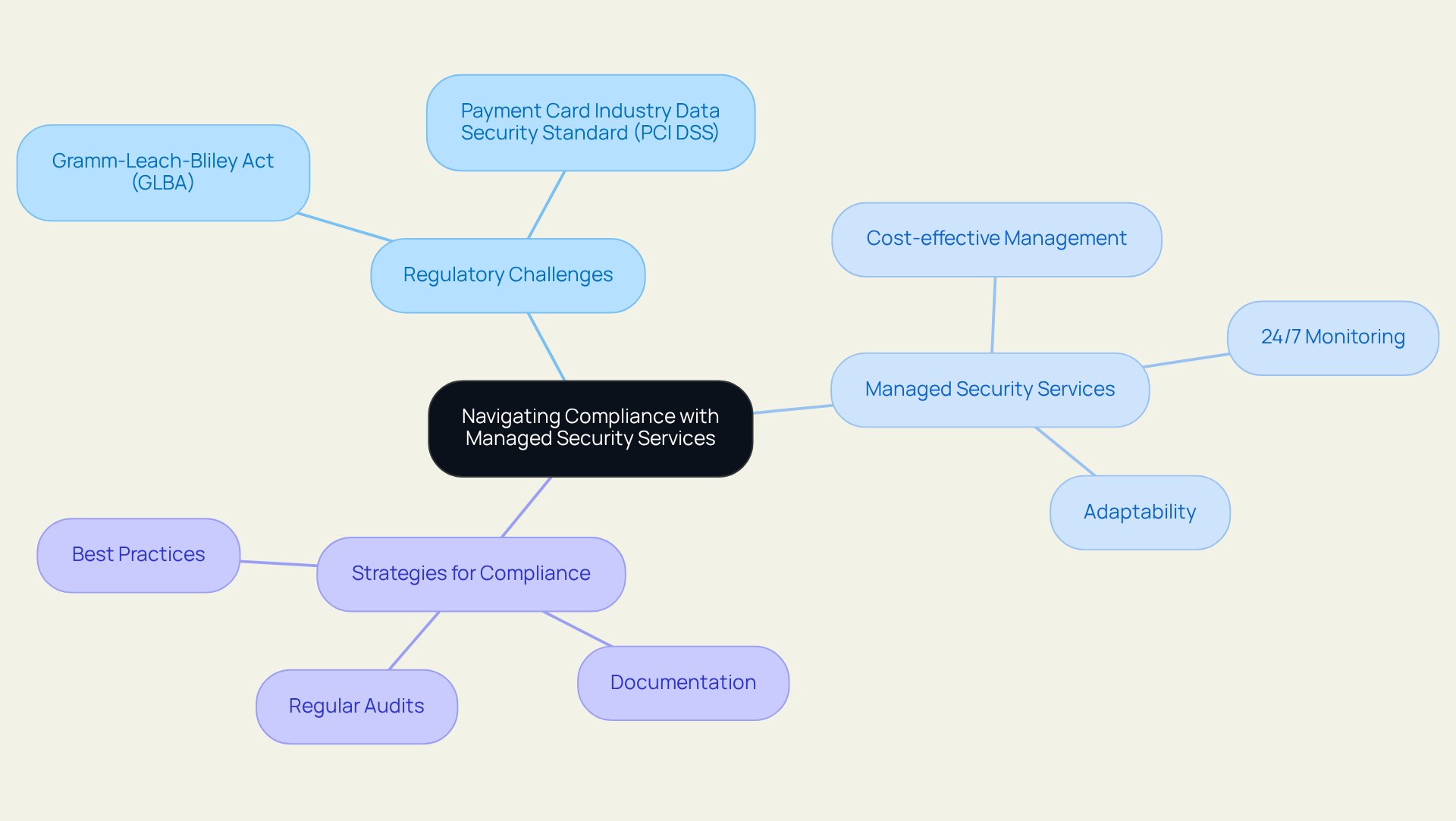 Navigating Compliance with Managed Security Services

Regulatory Challenges

Gramm-Leach-Bliley Act (GLBA)

Payment Card Industry Data Security Standard (PCI DSS)

Managed Security Services

Cost-effective Management

24/7 Monitoring

Adaptability

Strategies for Compliance

Best Practices

Regular Audits

Documentation